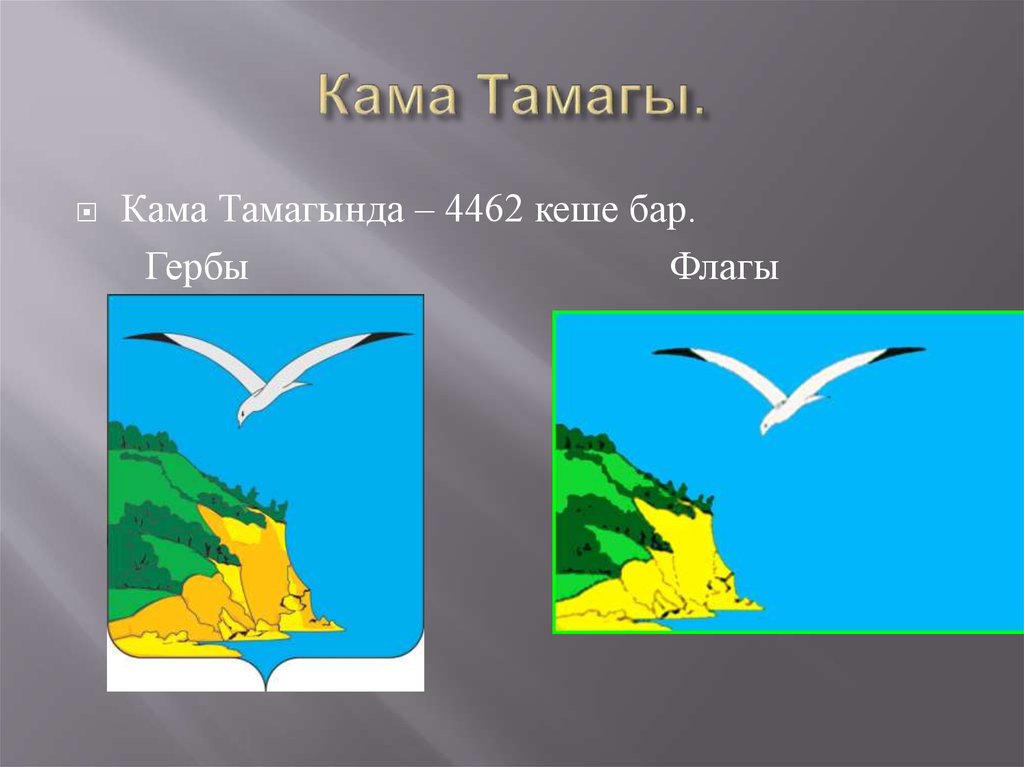 Кама Тамагы.

Кама Тамагында – 4462 кеше бар.

Гербы

Флагы